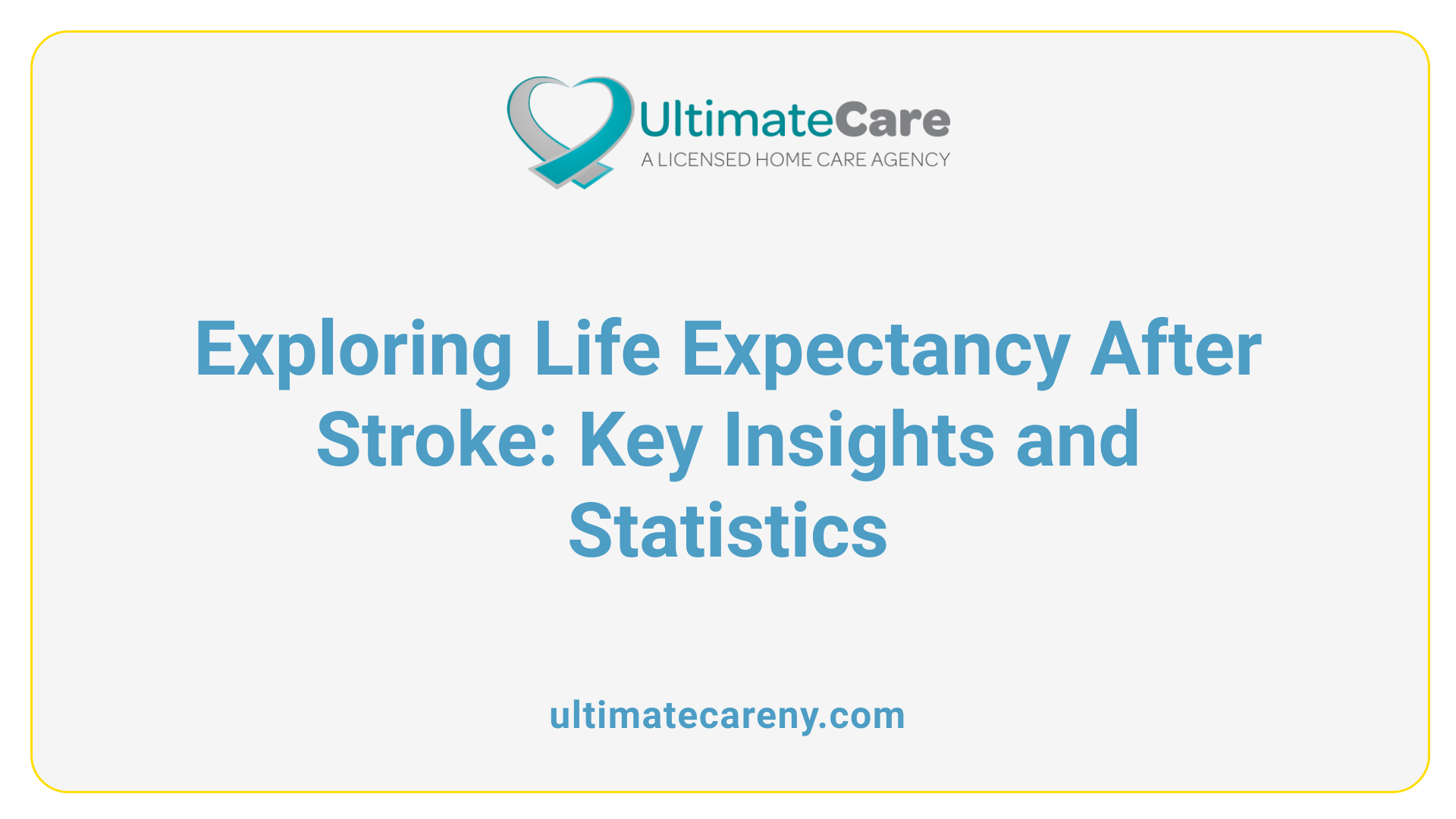 UltimateCare
A LICENSED HOME CARE AGENCY

Exploring Life Expectancy After Stroke: Key Insights and Statistics

ultimatecareny.com